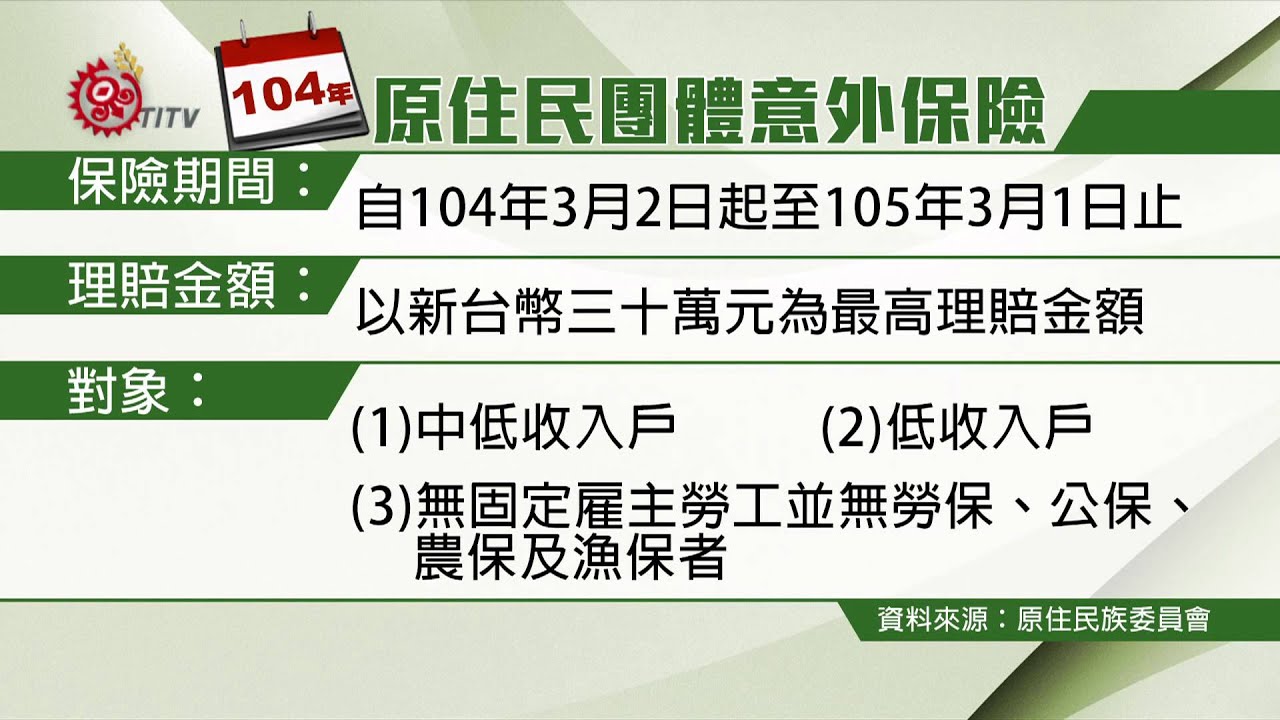 TITV

104年

原住民團體意外保險

保險期間：

自104年3月2日起至105年3月1日止

理賠金額：

以新台幣三十萬元為最高理賠金額

對象：

(1)中低收入戶　(2)低收入戶

(3)無固定雇主勞工並無勞保、公保、農保及漁保者

資料來源：原住民族委員會